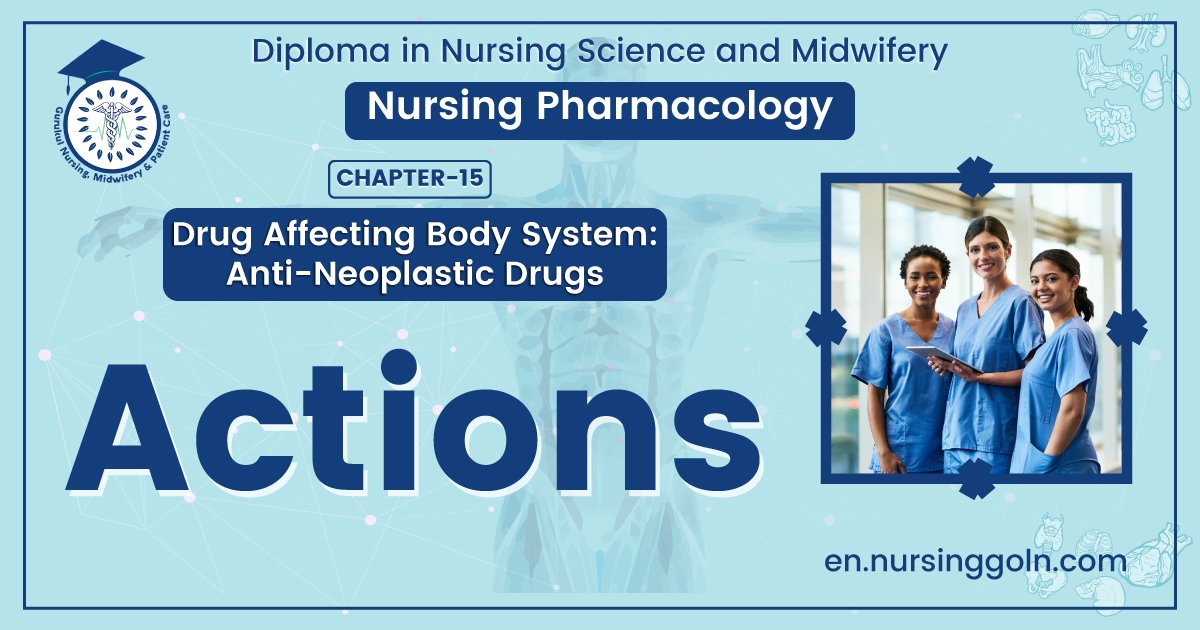 Gurukul Nursing, Midwifery & Patient Care

Diploma in Nursing Science and Midwifery

Nursing Pharmacology

CHAPTER-15

Drug Affecting Body System: Anti-Neoplastic Drugs

Actions

en.nursinggoln.com